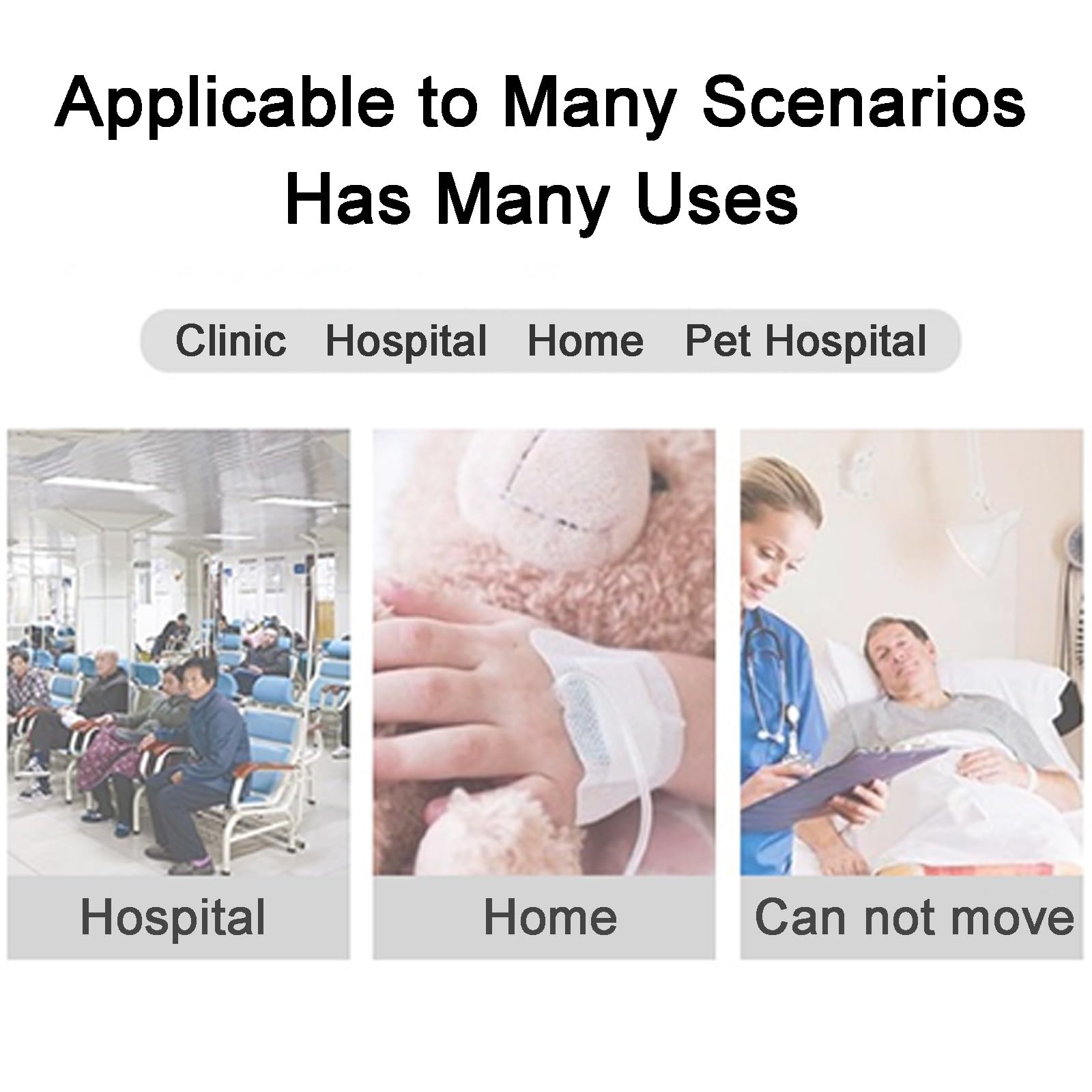 Applicable to Many Scenarios
Has Many Uses

Clinic Hospital Home Pet Hospital

Hospital

Home

Can not move